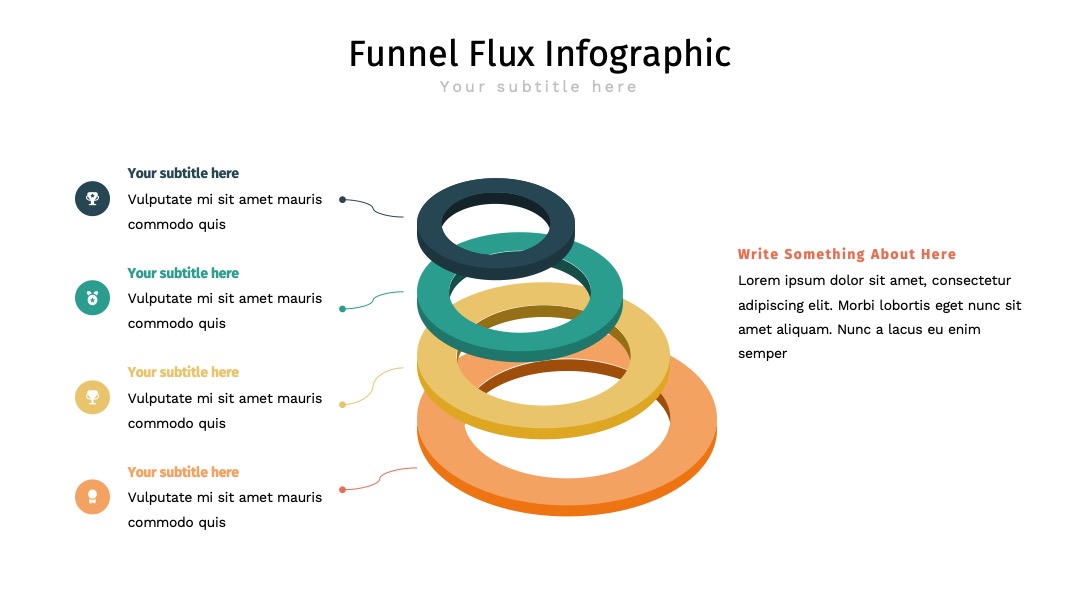 Funnel Flux Infographic
Your subtitle here

Your subtitle here
Vulputate mi sit amet mauris commodo quis

Your subtitle here
Vulputate mi sit amet mauris commodo quis

Your subtitle here
Vulputate mi sit amet mauris commodo quis

Your subtitle here
Vulputate mi sit amet mauris commodo quis

Write Something About Here
Lorem ipsum dolor sit amet, consectetur adipiscing elit. Morbi lobortis eget nunc sit amet aliquam. Nunc a lacus eu enim semper